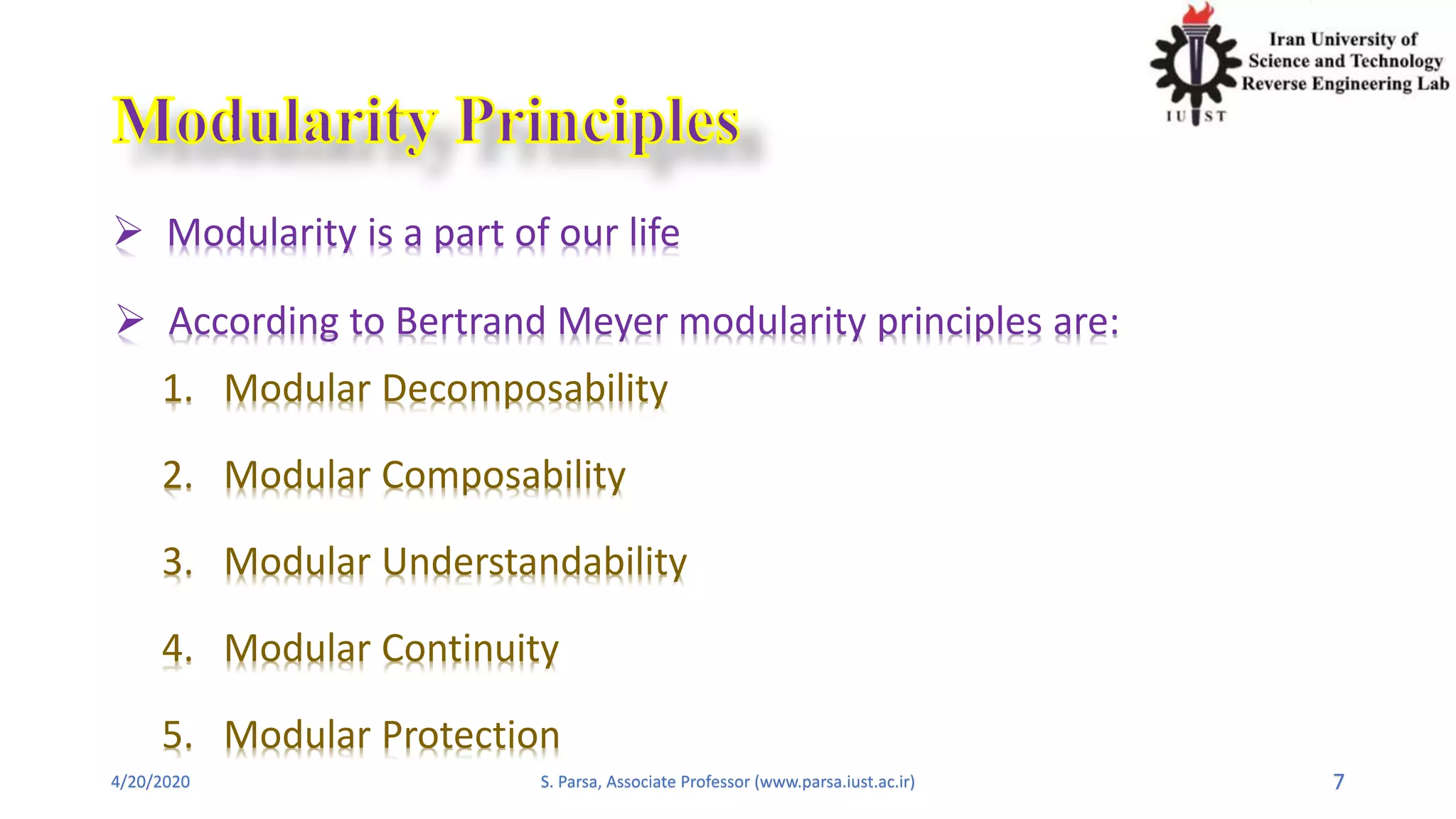 Iran University of Science and Technology Reverse Engineering Lab

IUST

Modularity Principles

➢ Modularity is a part of our life

➢ According to Bertrand Meyer modularity principles are:

1. Modular Decomposability

2. Modular Composability

3. Modular Understandability

4. Modular Continuity

5. Modular Protection

4/20/2020

S. Parsa, Associate Professor (www.parsa.iust.ac.ir)

7